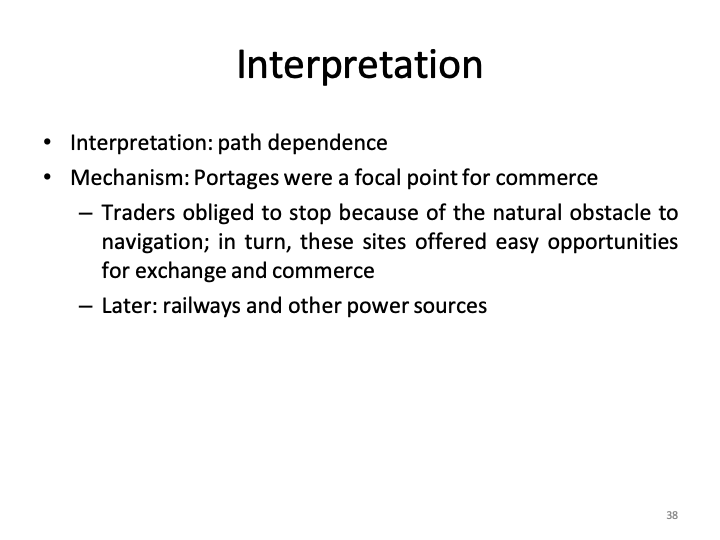 Interpretation

• Interpretation: path dependence
• Mechanism: Portages were a focal point for commerce
– Traders obliged to stop because of the natural obstacle to navigation; in turn, these sites offered easy opportunities for exchange and commerce
– Later: railways and other power sources

38